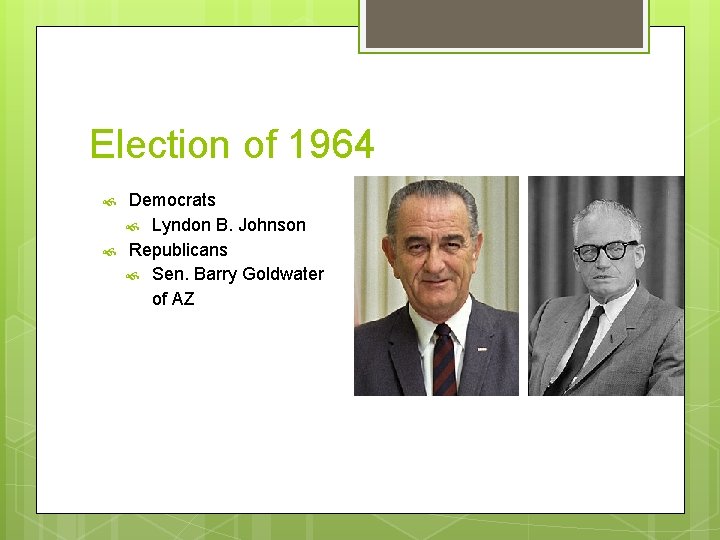 Election of 1964

Democrats

Lyndon B. Johnson

Republicans

Sen. Barry Goldwater of AZ